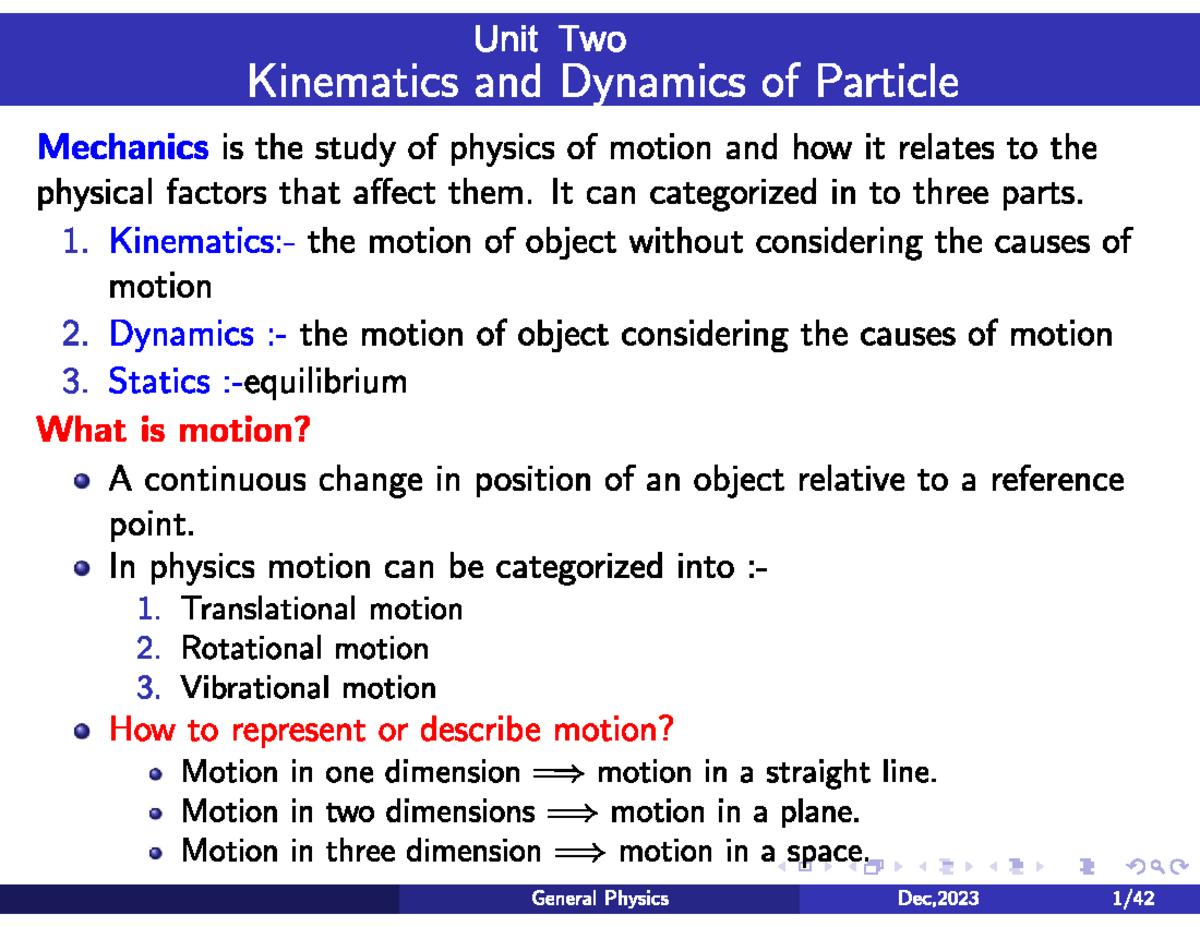 Unit Two
Kinematics and Dynamics of Particle

Mechanics is the study of physics of motion and how it relates to the physical factors that affect them. It can categorized in to three parts.

1. Kinematics:- the motion of object without considering the causes of motion
2. Dynamics :- the motion of object considering the causes of motion
3. Statics :-equilibrium

What is motion?

- A continuous change in position of an object relative to a reference point.
- In physics motion can be categorized into :-
  1. Translational motion
  2. Rotational motion
  3. Vibrational motion
- How to represent or describe motion?
  - Motion in one dimension $\Longrightarrow$ motion in a straight line.
  - Motion in two dimensions $\Longrightarrow$ motion in a plane.
  - Motion in three dimension $\Longrightarrow$ motion in a space.

General Physics Dec,2023 1/42